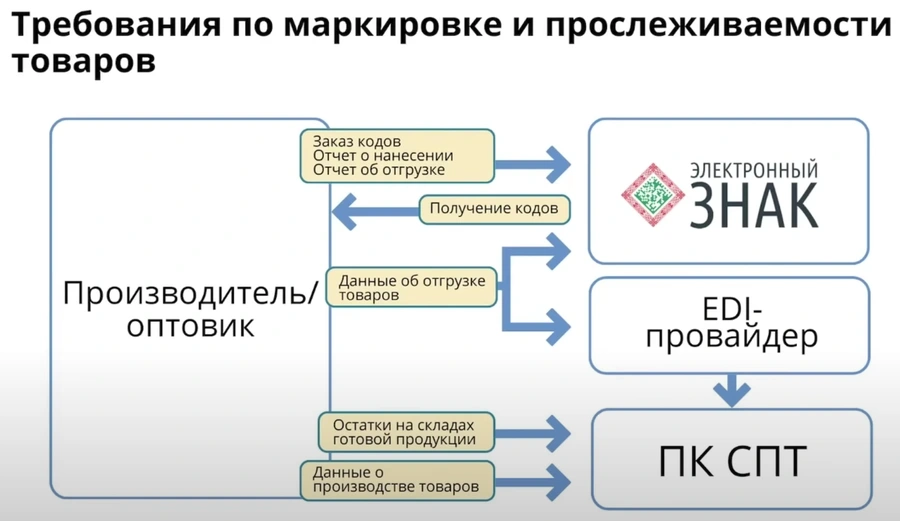 Требования по маркировке и прослеживаемости товаров

Производитель/ оптовик

Заказ кодов
Отчет о нанесении
Отчет об отгрузке

Получение кодов

Данные об отгрузке товаров

Остатки на складах готовой продукции

Данные о производстве товаров

ЭЛЕКТРОННЫЙ ЗНАК

EDI-провайдер

ПК СПТ